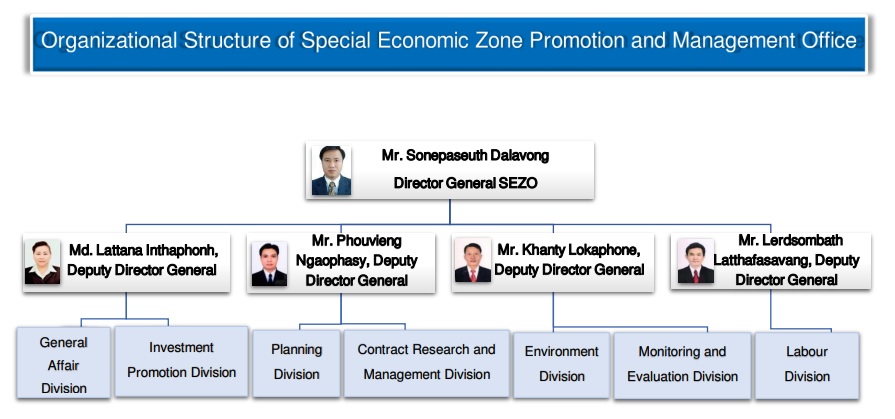 Organizational Structure of Special Economic Zone Promotion and Management Office

Mr. Sonepaseuth Dalavong
Director General SEZO

Md. Lattana Inthaphonh, Deputy Director General

Mr. Phouvieng Ngaophasy, Deputy Director General

Mr. Khanty Lokaphone, Deputy Director General

Mr. Lerdsombath Latthafasavang, Deputy Director General

General Affair Division

Investment Promotion Division

Planning Division

Contract Research and Management Division

Environment Division

Monitoring and Evaluation Division

Labour Division